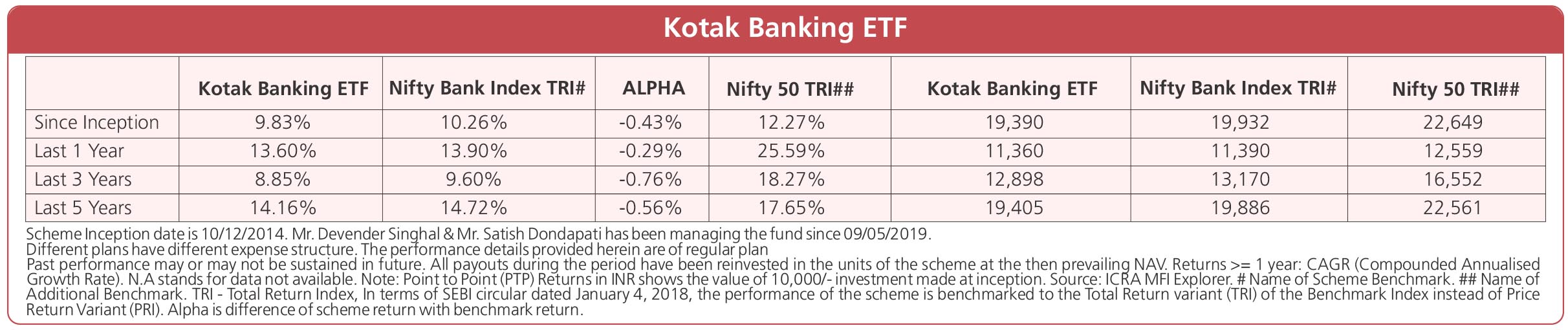 Kotak Banking ETF

| | Kotak Banking ETF | Nifty Bank Index TRI# | ALPHA | Nifty 50 TRI## | Kotak Banking ETF | Nifty Bank Index TRI# | Nifty 50 TRI## |
|---|---|---|---|---|---|---|---|
| Since Inception | 9.83% | 10.26% | -0.43% | 12.27% | 19,390 | 19,932 | 22,649 |
| Last 1 Year | 13.60% | 13.90% | -0.29% | 25.59% | 11,360 | 11,390 | 12,559 |
| Last 3 Years | 8.85% | 9.60% | -0.76% | 18.27% | 12,898 | 13,170 | 16,552 |
| Last 5 Years | 14.16% | 14.72% | -0.56% | 17.65% | 19,405 | 19,886 | 22,561 |

Scheme Inception date is 10/12/2014. Mr. Devender Singhal & Mr. Satish Dondapati has been managing the fund since 09/05/2019.
Different plans have different expense structure. The performance details provided herein are of regular plan
Past performance may or may not be sustained in future. All payouts during the period have been reinvested in the units of the scheme at the then prevailing NAV. Returns >= 1 year: CAGR (Compounded Annualised Growth Rate). N.A stands for data not available. Note: Point to Point (PTP) Returns in INR shows the value of 10,000/- investment made at inception. Source: ICRA MFI Explorer. # Name of Scheme Benchmark. ## Name of Additional Benchmark. TRI - Total Return Index, In terms of SEBI circular dated January 4, 2018, the performance of the scheme is benchmarked to the Total Return variant (TRI) of the Benchmark Index instead of Price Return Variant (PRI). Alpha is difference of scheme return with benchmark return.